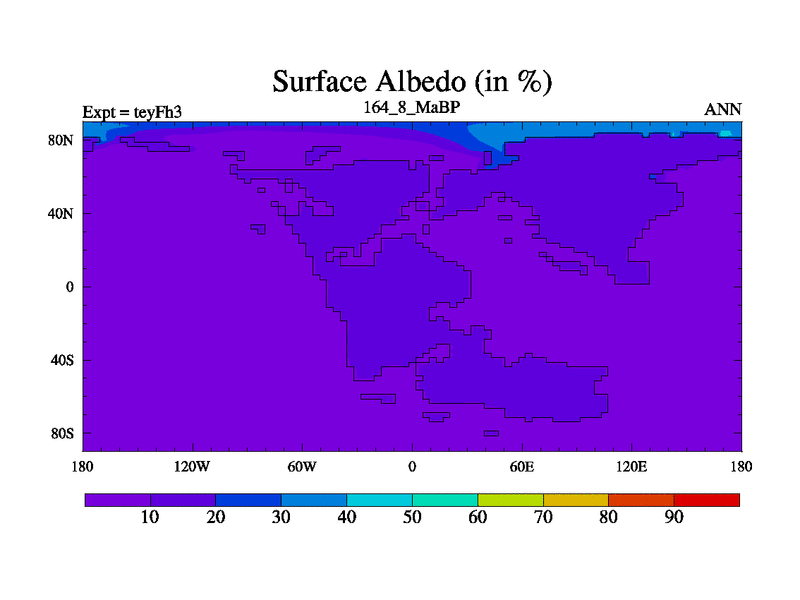 Surface Albedo (in %)

Expt = teyFh3

164_8_MaBP

ANN

80N
40N
0
40S
80S

180
120W
60W
0
60E
120E
180

10
20
30
40
50
60
70
80
90